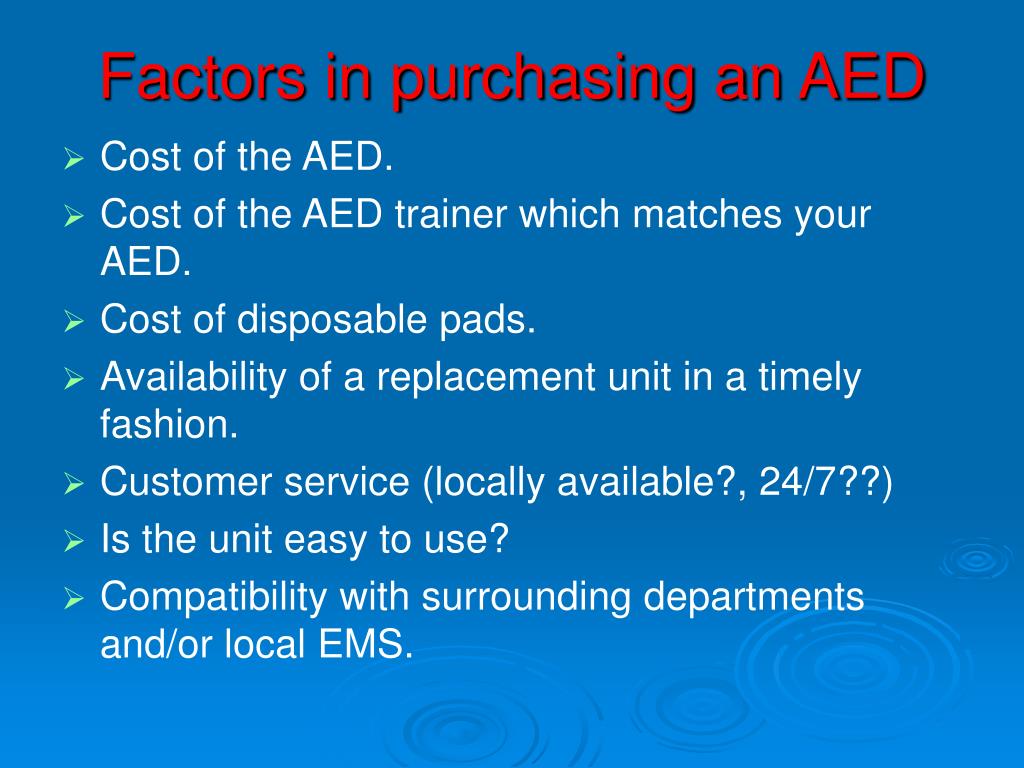 Factors in purchasing an AED

➢ Cost of the AED.
➢ Cost of the AED trainer which matches your AED.
➢ Cost of disposable pads.
➢ Availability of a replacement unit in a timely fashion.
➢ Customer service (locally available?, 24/7??)
➢ Is the unit easy to use?
➢ Compatibility with surrounding departments and/or local EMS.